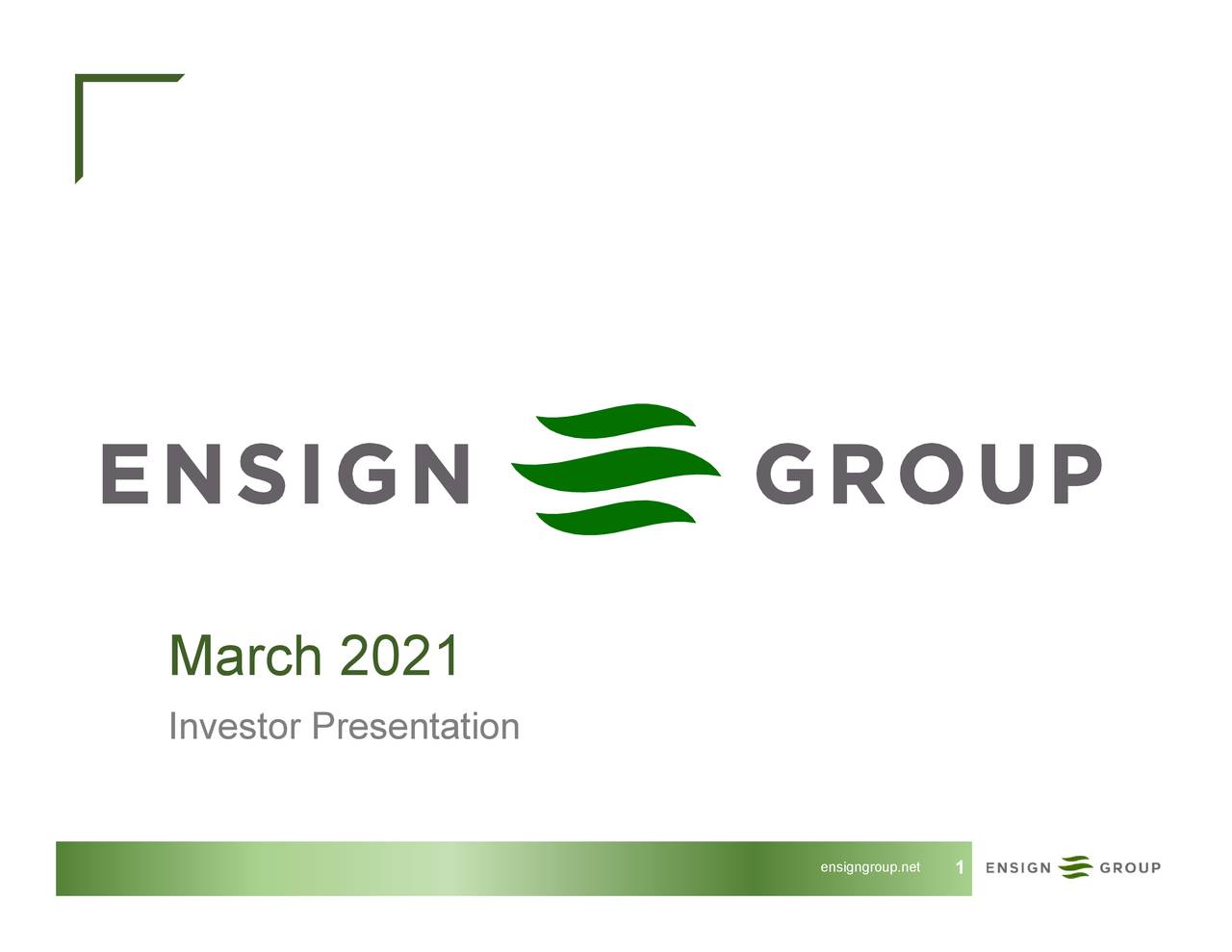 ENSIGN GROUP

March 2021

Investor Presentation

ensigngroup.net 1 ENSIGN GROUP